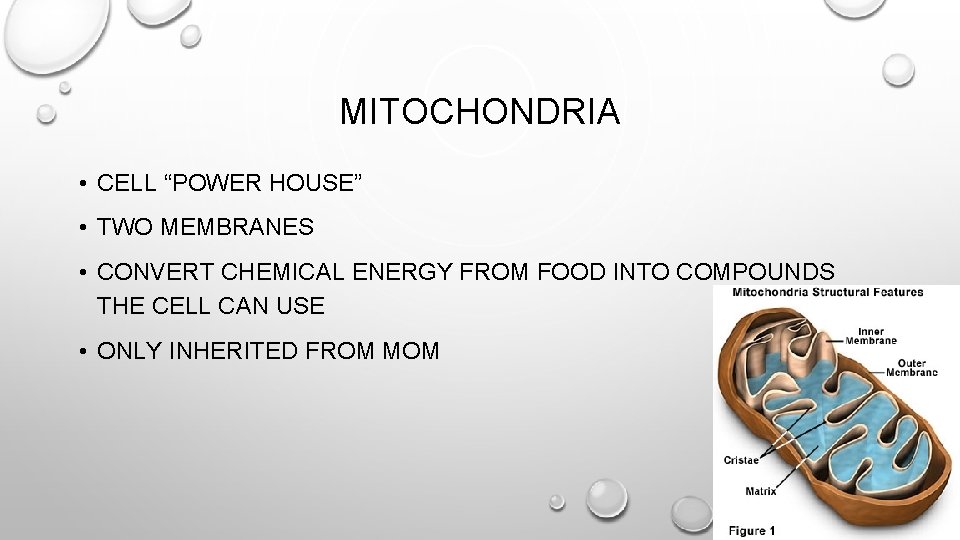 MITOCHONDRIA

• CELL “POWER HOUSE”

• TWO MEMBRANES

• CONVERT CHEMICAL ENERGY FROM FOOD INTO COMPOUNDS THE CELL CAN USE

• ONLY INHERITED FROM MOM

Mitochondria Structural Features

Inner Membrane

Outer Membrane

Cristae

Matrix

Figure 1